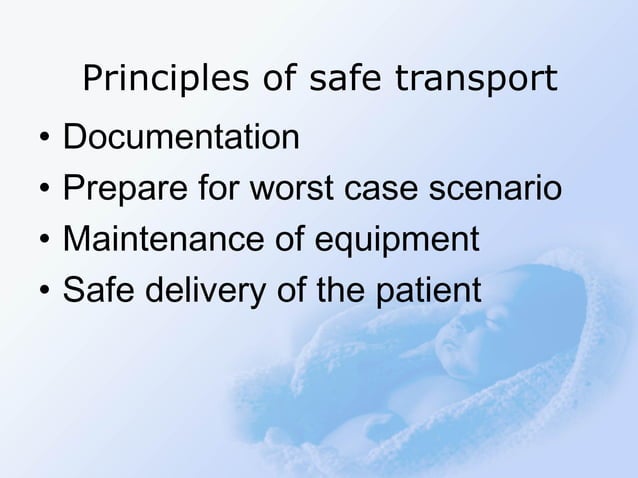 Principles of safe transport

• Documentation
• Prepare for worst case scenario
• Maintenance of equipment
• Safe delivery of the patient